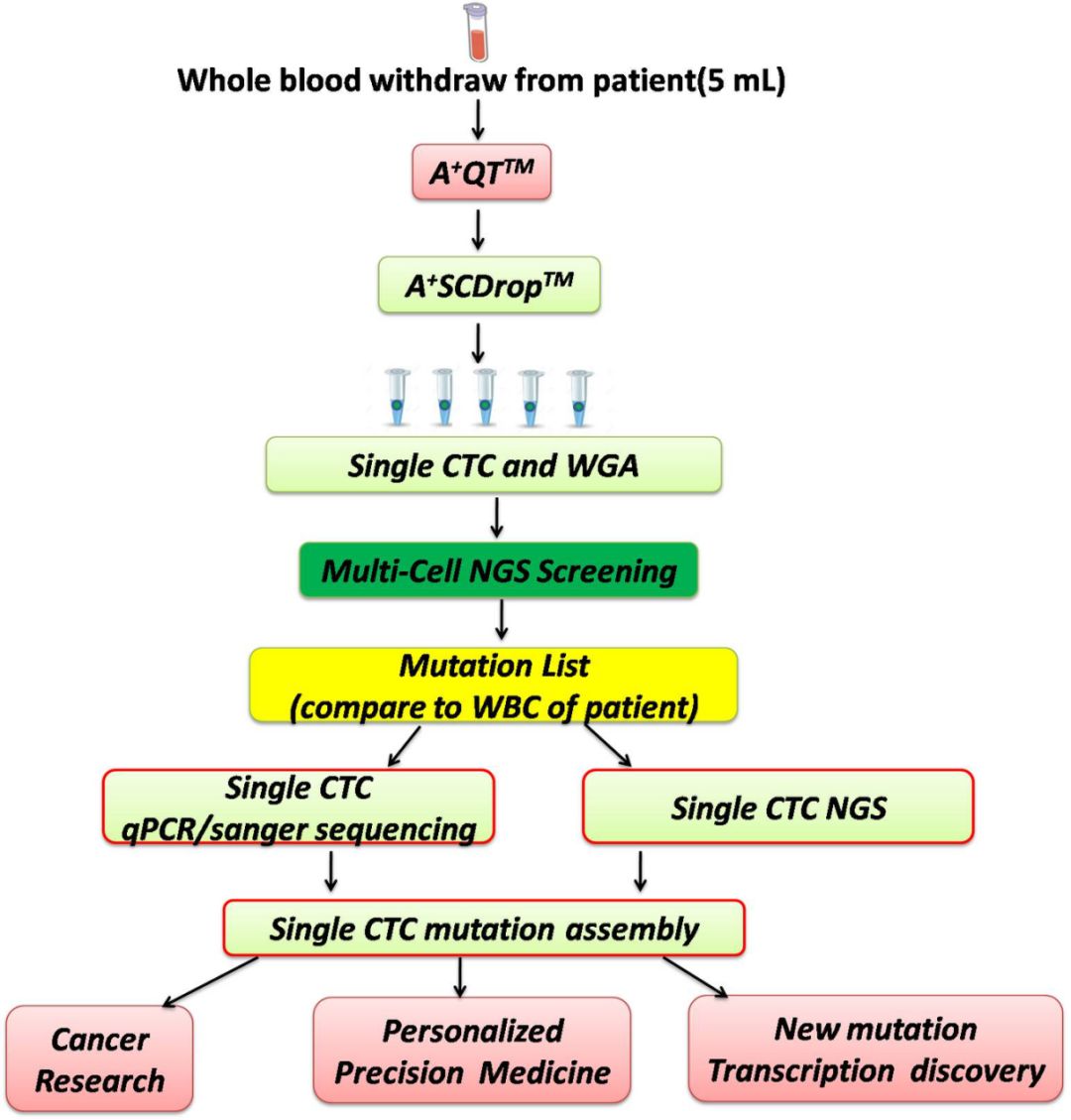 Whole blood withdraw from patient(5 mL)

$A^{+}QT^{TM}$

$A^{+}SCDrop^{TM}$

Single CTC and WGA

Multi-Cell NGS Screening

Mutation List
(compare to WBC of patient)

Single CTC
qPCR/sanger sequencing

Single CTC NGS

Single CTC mutation assembly

Cancer
Research

Personalized
Precision Medicine

New mutation
Transcription discovery